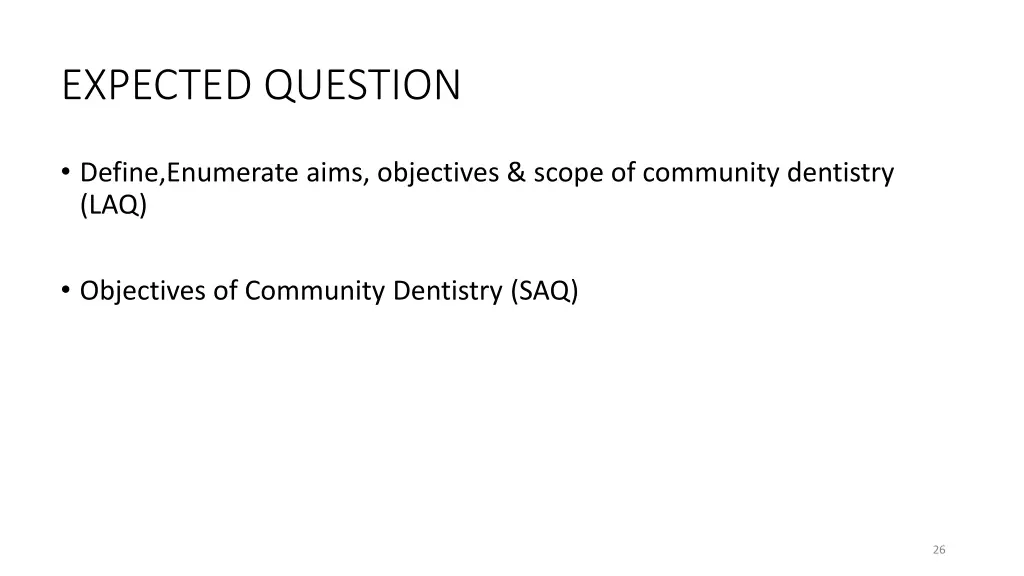 EXPECTED QUESTION

• Define,Enumerate aims, objectives & scope of community dentistry (LAQ)

• Objectives of Community Dentistry (SAQ)

26